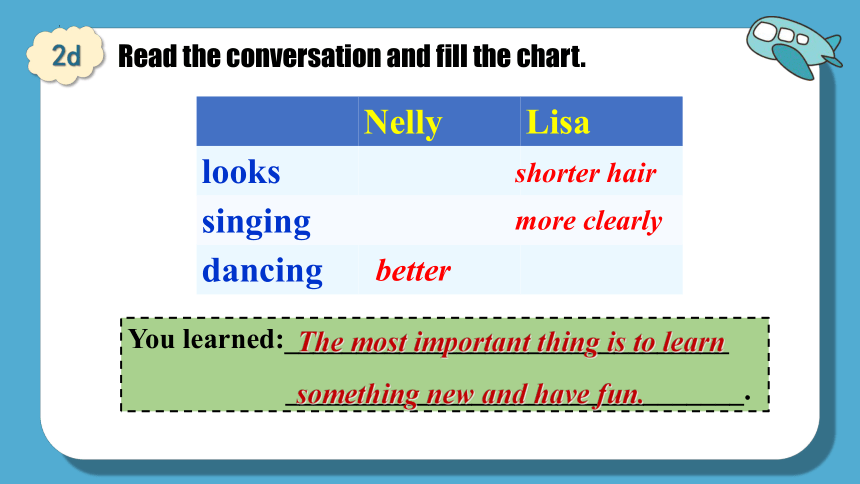 2d Read the conversation and fill the chart.

| | Nelly | Lisa |
|---|---|---|
| looks | | shorter hair |
| singing | | more clearly |
| dancing | better | |

You learned: The most important thing is to learn something new and have fun.